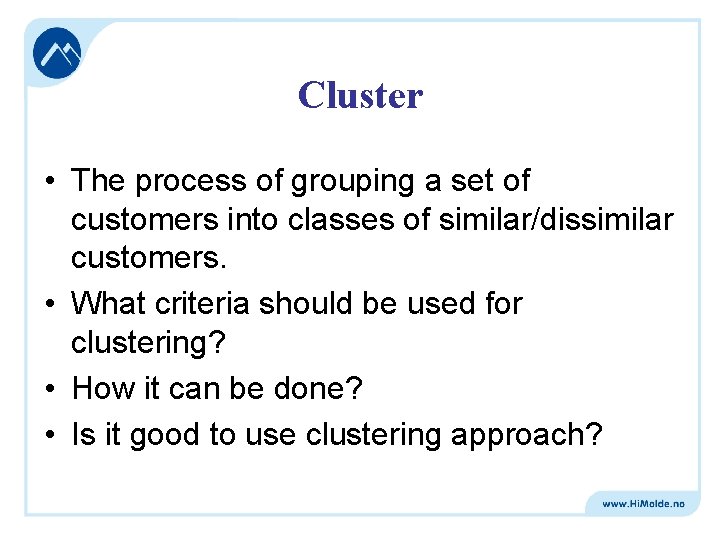 Cluster

• The process of grouping a set of customers into classes of similar/dissimilar customers.
• What criteria should be used for clustering?
• How it can be done?
• Is it good to use clustering approach?

www.HiMolde.no